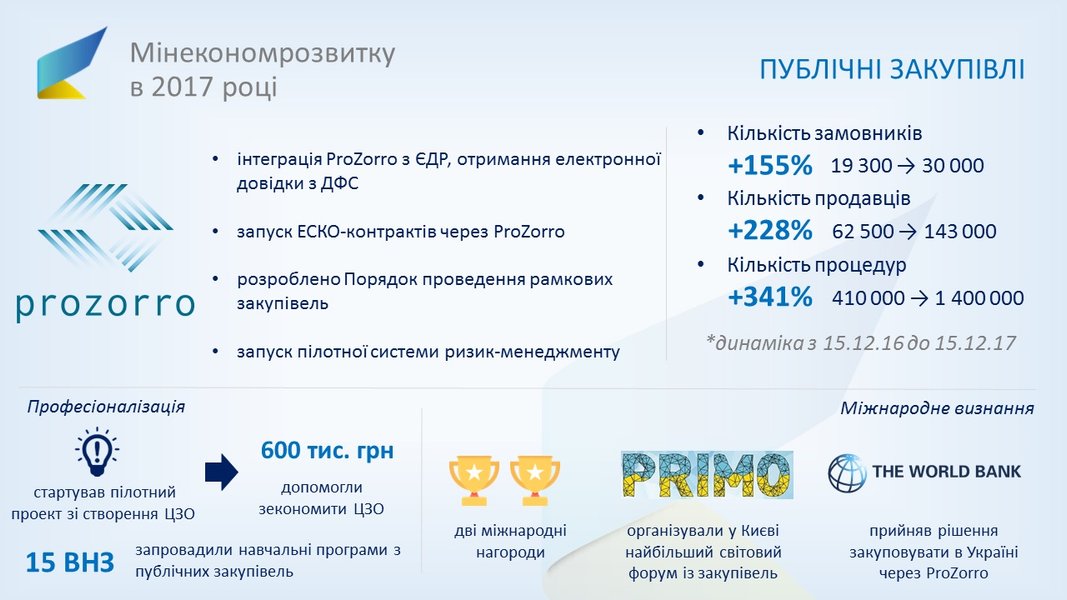 Мінекономрозвитку в 2017 році

ПУБЛІЧНІ ЗАКУПІВЛІ

prozorro

• інтеграція ProZorro з ЄДР, отримання електронної довідки з ДФС

• запуск ЕСКО-контрактів через ProZorro

• розроблено Порядок проведення рамкових закупівель

• запуск пілотної системи ризик-менеджменту

• Кількість замовників
+155% 19 300 → 30 000

• Кількість продавців
+228% 62 500 → 143 000

• Кількість процедур
+341% 410 000 → 1 400 000

*динаміка з 15.12.16 до 15.12.17

Професіоналізація

стартував пілотний проект зі створення ЦЗО

600 тис. грн

допомогли зекономити ЦЗО

15 ВНЗ запровадили навчальні програми з публічних закупівель

Міжнародне визнання

дві міжнародні нагороди

PRIMO

організували у Києві найбільший світовий форум із закупівель

THE WORLD BANK

прийняв рішення закуповувати в Україні через ProZorro